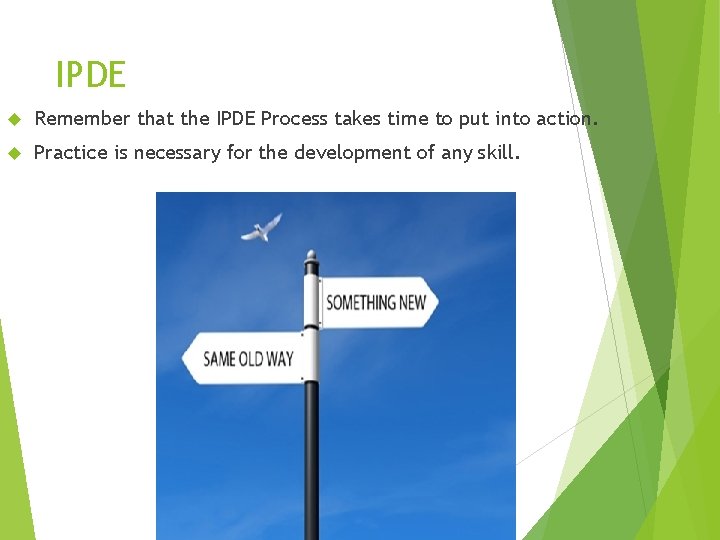 IPDE

Remember that the IPDE Process takes time to put into action.

Practice is necessary for the development of any skill.

SOMETHING NEW

SAME OLD WAY